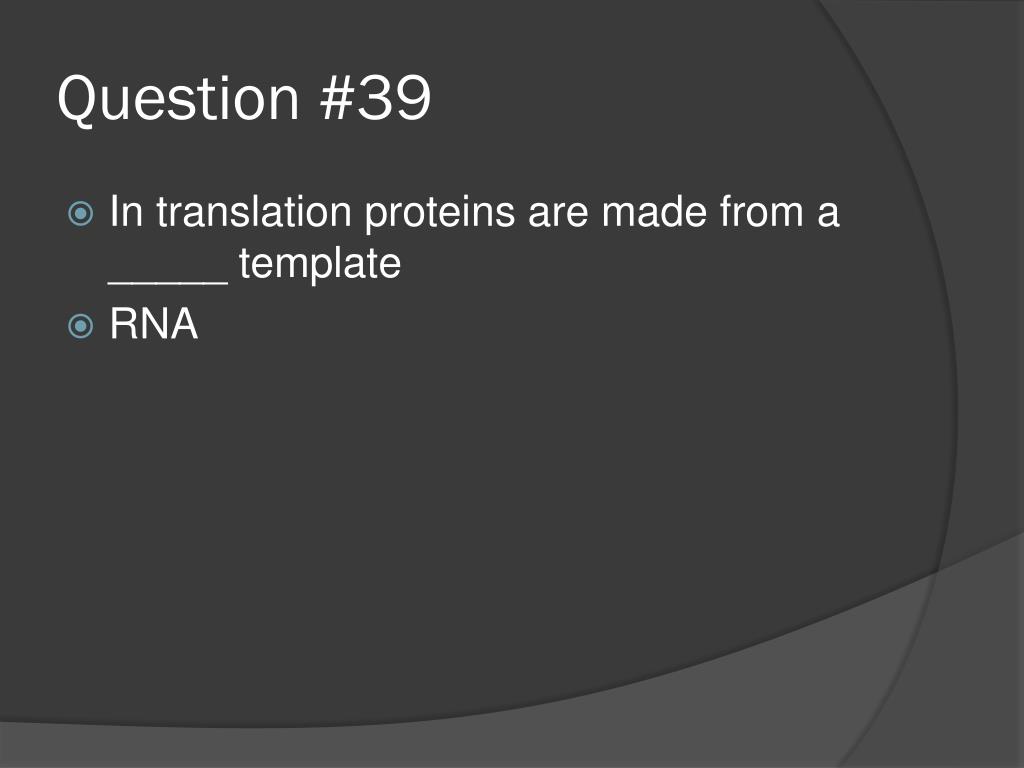 Question #39

In translation proteins are made from a _____ template

RNA